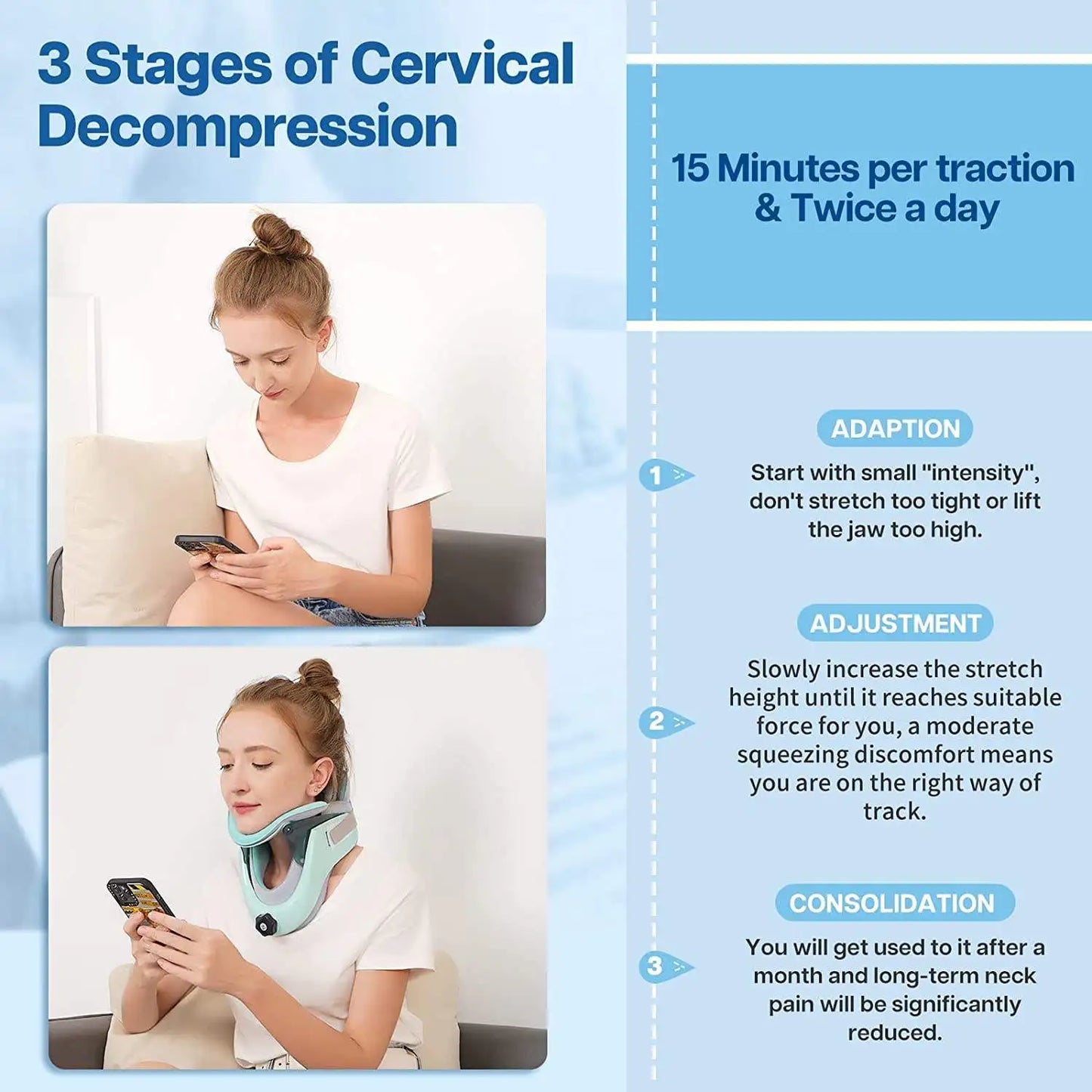 3 Stages of Cervical Decompression

15 Minutes per traction & Twice a day

ADAPTION

1

Start with small "intensity", don't stretch too tight or lift the jaw too high.

ADJUSTMENT

2

Slowly increase the stretch height until it reaches suitable force for you, a moderate squeezing discomfort means you are on the right way of track.

CONSOLIDATION

3

You will get used to it after a month and long-term neck pain will be significantly reduced.